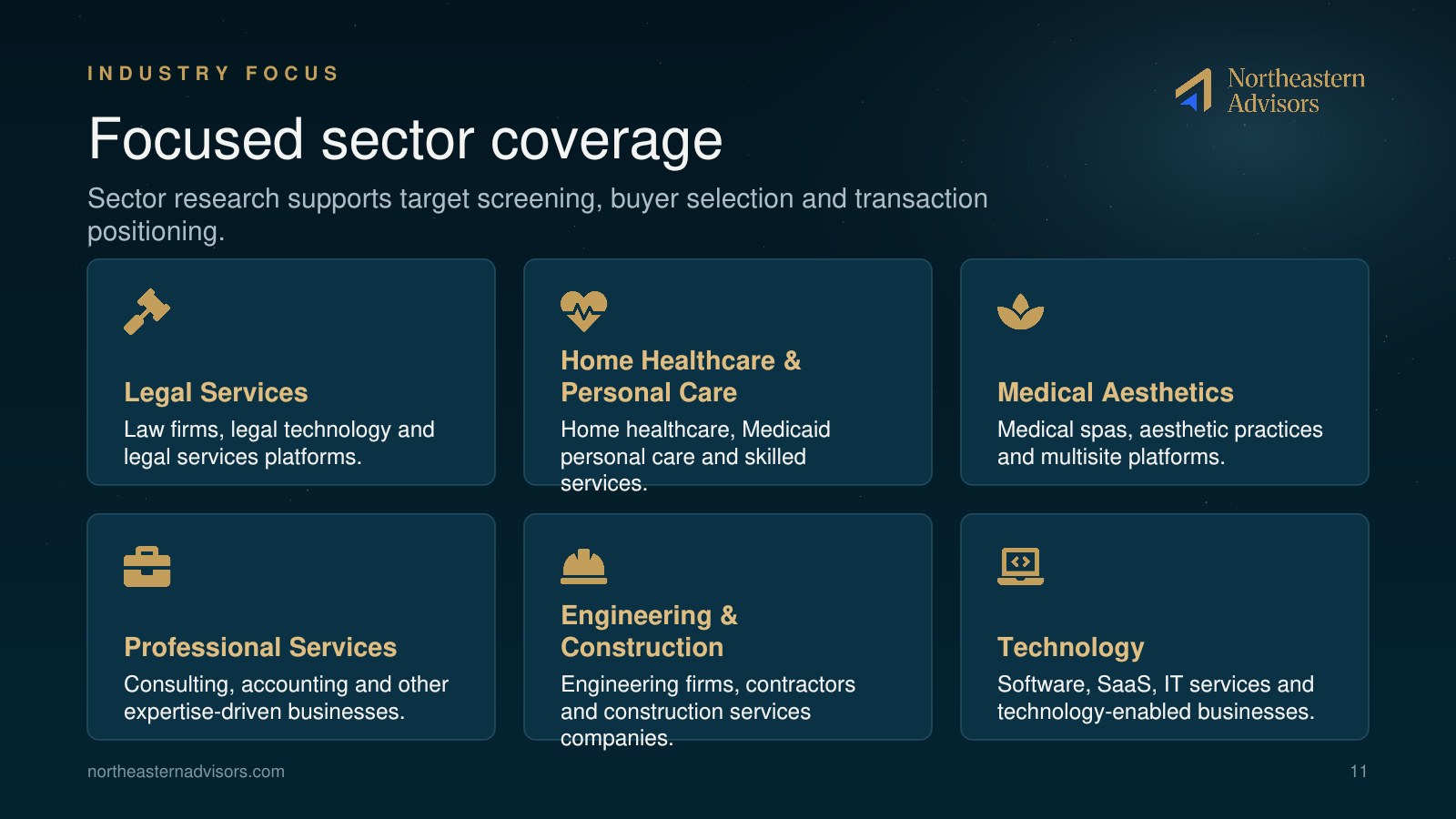 INDUSTRY FOCUS

Northeastern Advisors

Focused sector coverage

Sector research supports target screening, buyer selection and transaction positioning.

Legal Services
Law firms, legal technology and legal services platforms.

Home Healthcare & Personal Care
Home healthcare, Medicaid personal care and skilled services.

Medical Aesthetics
Medical spas, aesthetic practices and multisite platforms.

Professional Services
Consulting, accounting and other expertise-driven businesses.

Engineering & Construction
Engineering firms, contractors and construction services companies.

Technology
Software, SaaS, IT services and technology-enabled businesses.

northeasternadvisors.com

11